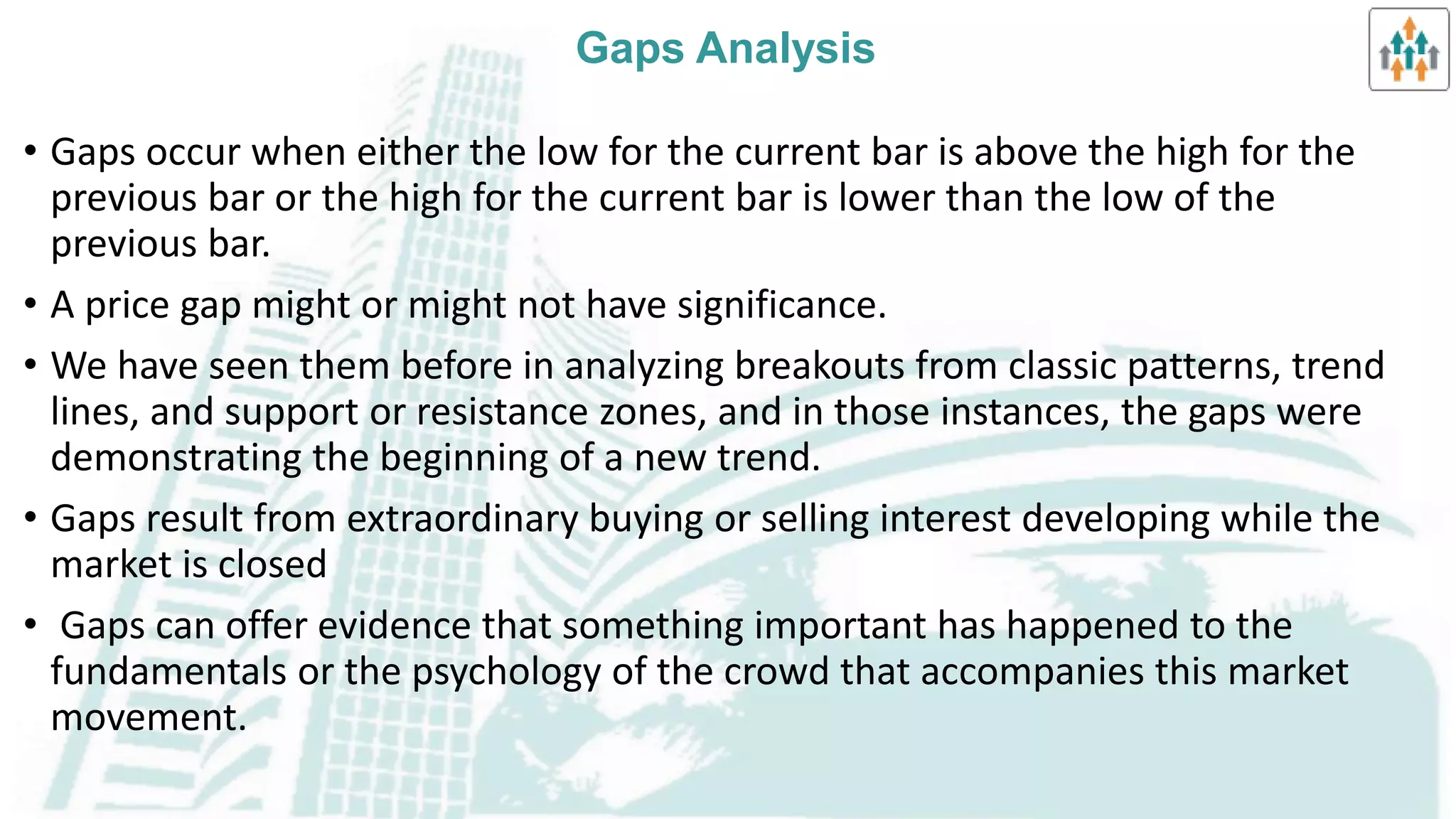 Gaps Analysis

• Gaps occur when either the low for the current bar is above the high for the previous bar or the high for the current bar is lower than the low of the previous bar.

• A price gap might or might not have significance.

• We have seen them before in analyzing breakouts from classic patterns, trend lines, and support or resistance zones, and in those instances, the gaps were demonstrating the beginning of a new trend.

• Gaps result from extraordinary buying or selling interest developing while the market is closed

• Gaps can offer evidence that something important has happened to the fundamentals or the psychology of the crowd that accompanies this market movement.